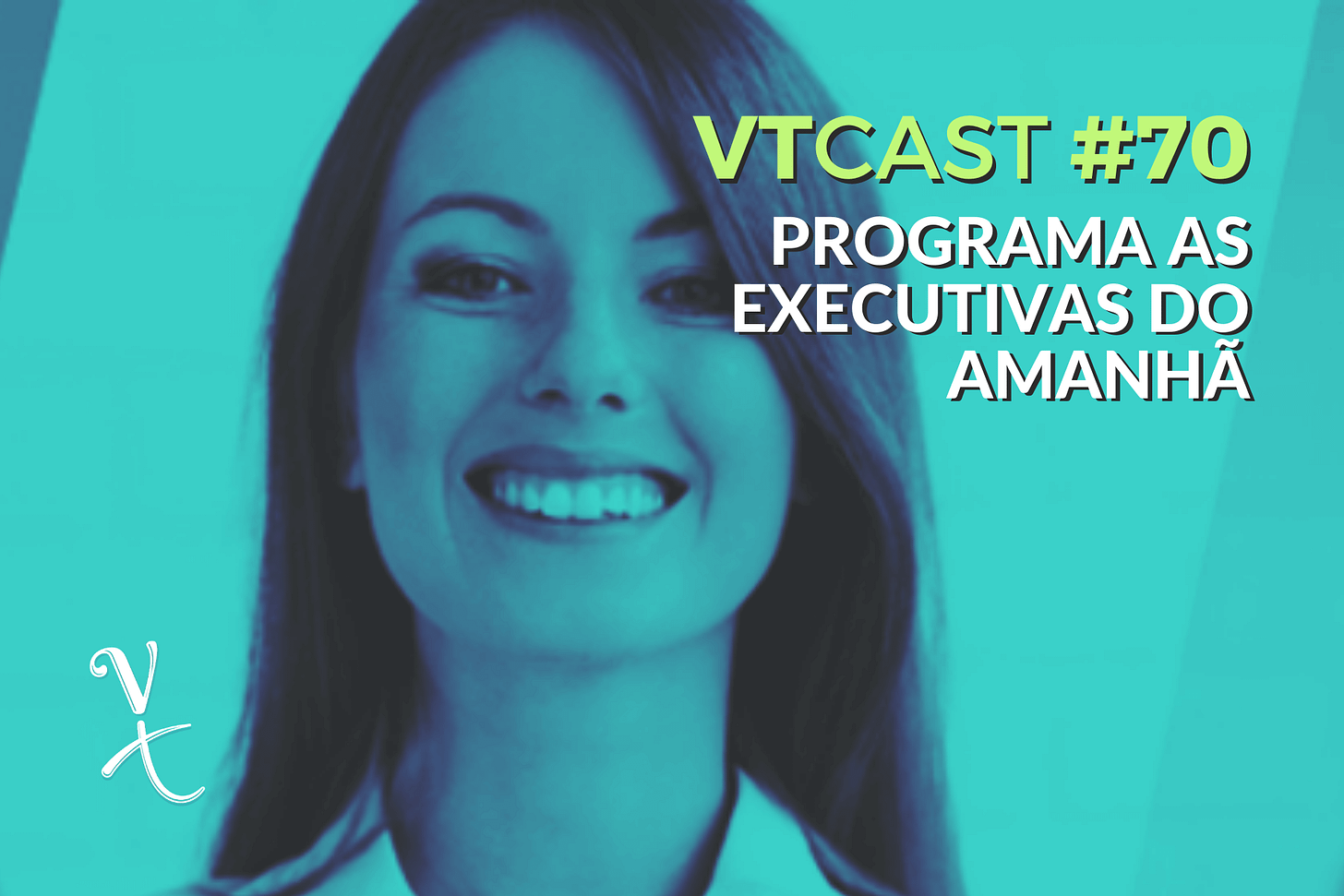 VTCAST #70
PROGRAMA AS EXECUTIVAS DO AMANHÃ

Vt